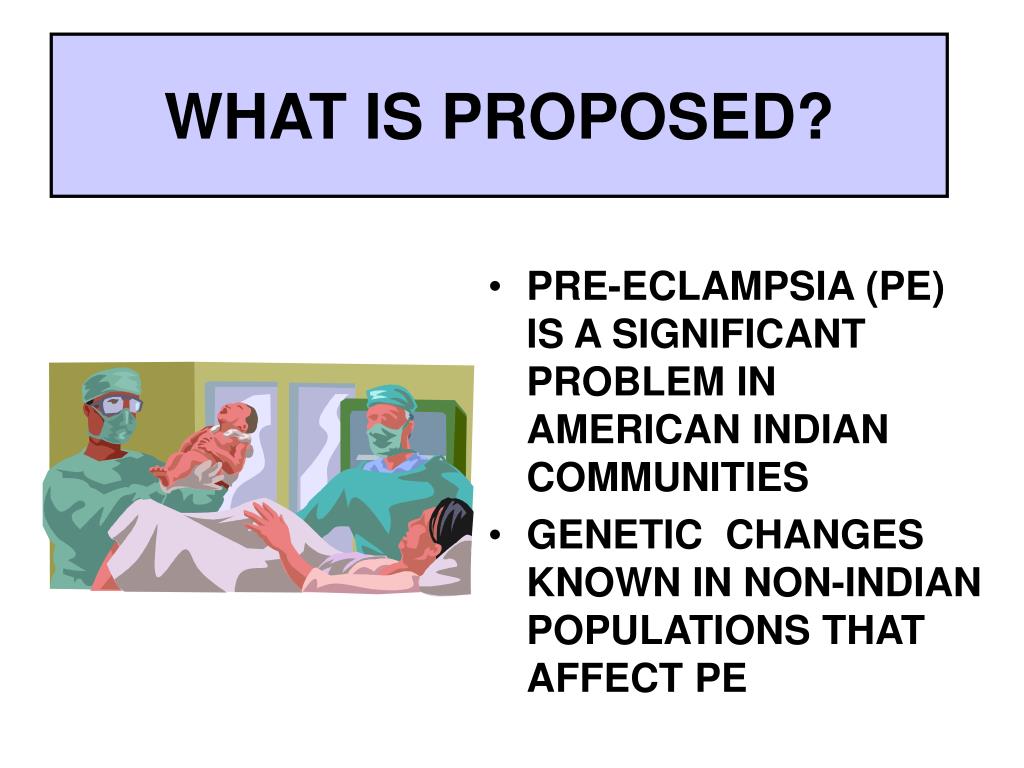 WHAT IS PROPOSED?

• PRE-ECLAMPSIA (PE) IS A SIGNIFICANT PROBLEM IN AMERICAN INDIAN COMMUNITIES
• GENETIC CHANGES KNOWN IN NON-INDIAN POPULATIONS THAT AFFECT PE